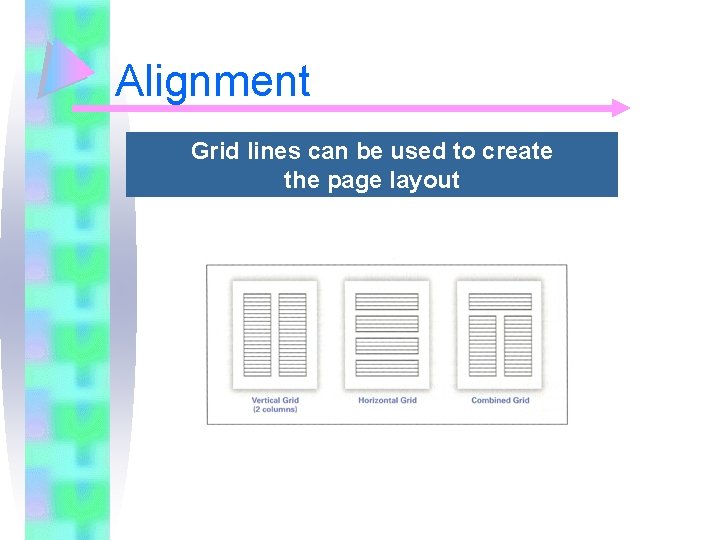 Alignment

Grid lines can be used to create the page layout

Vertical Grid
(2 columns)

Horizontal Grid

Combined Grid